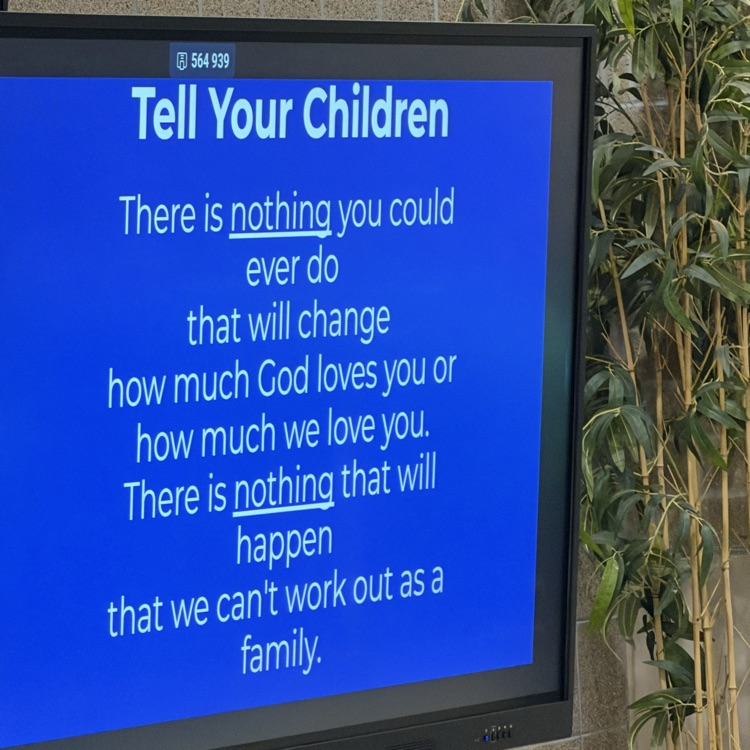 564 939

Tell Your Children

There is nothing you could ever do that will change how much God loves you or how much we love you. There is nothing that will happen that we can't work out as a family.